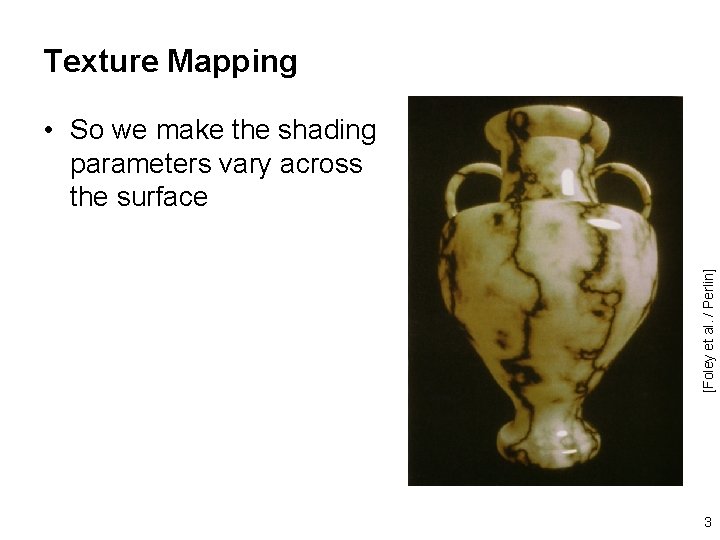 Texture Mapping

• So we make the shading parameters vary across the surface

[Foley et al. / Perlin]

3